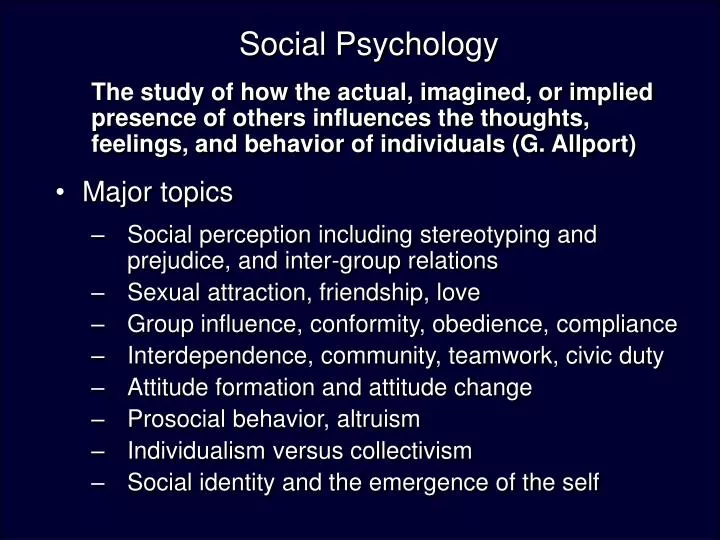 Social Psychology

The study of how the actual, imagined, or implied presence of others influences the thoughts, feelings, and behavior of individuals (G. Allport)

• Major topics
– Social perception including stereotyping and prejudice, and inter-group relations
– Sexual attraction, friendship, love
– Group influence, conformity, obedience, compliance
– Interdependence, community, teamwork, civic duty
– Attitude formation and attitude change
– Prosocial behavior, altruism
– Individualism versus collectivism
– Social identity and the emergence of the self